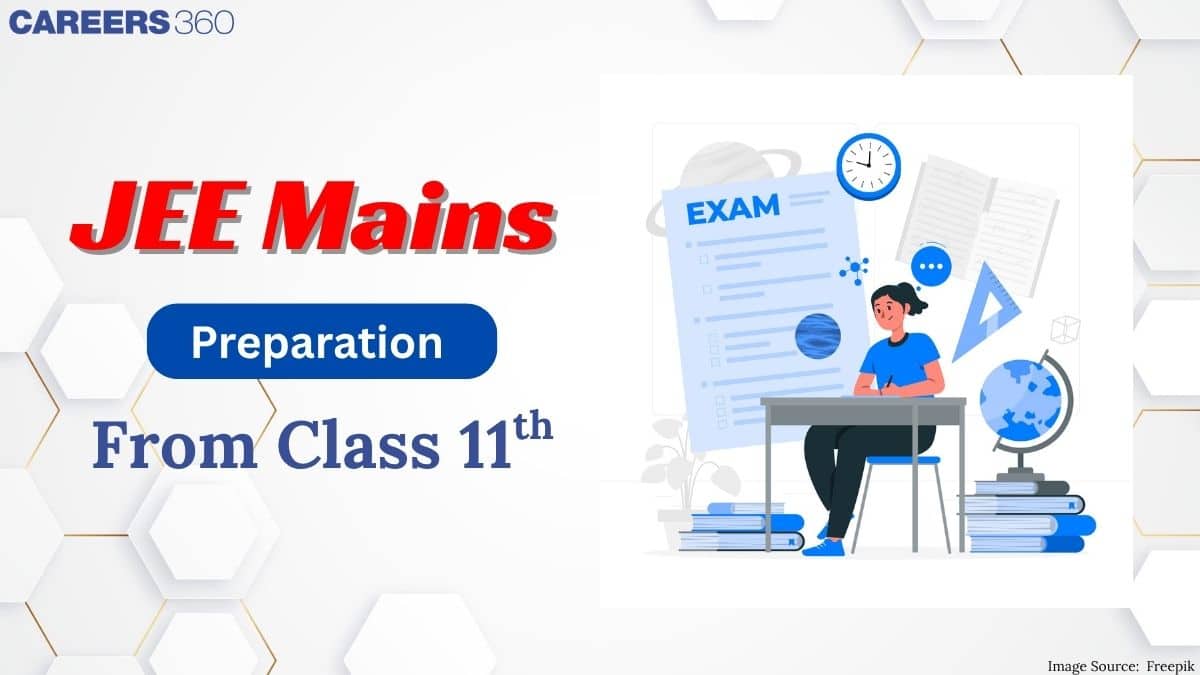 CAREERS 360

JEE Mains

Preparation

From Class 11$^{th}$

EXAM

Image Source: Freepik